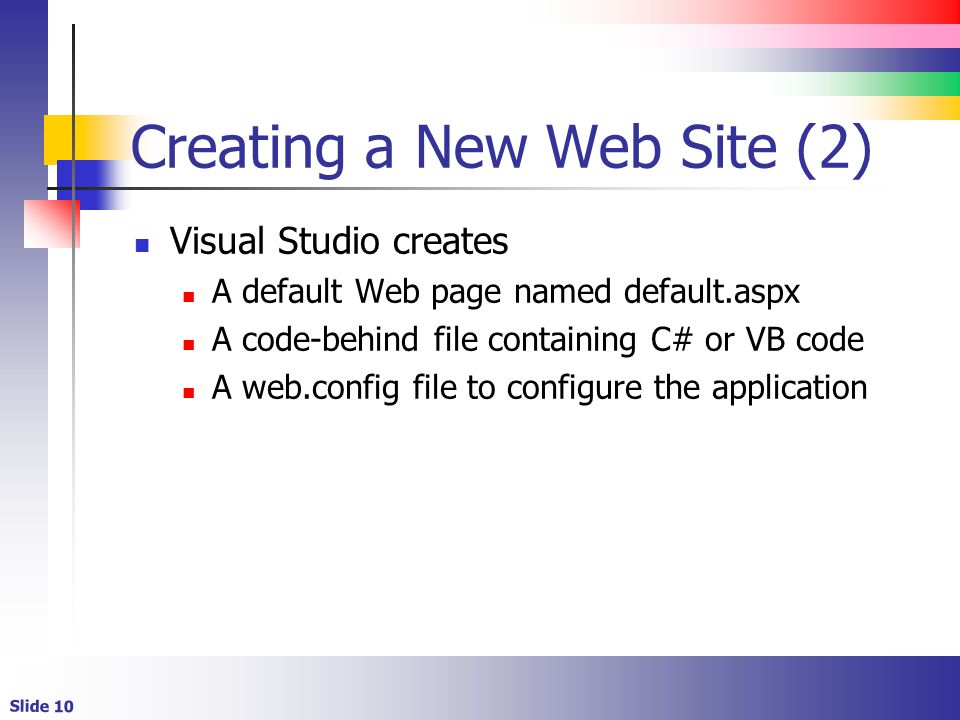 Creating a New Web Site (2)

- Visual Studio creates
  - A default Web page named default.aspx
  - A code-behind file containing C# or VB code
  - A web.config file to configure the application

Slide 10